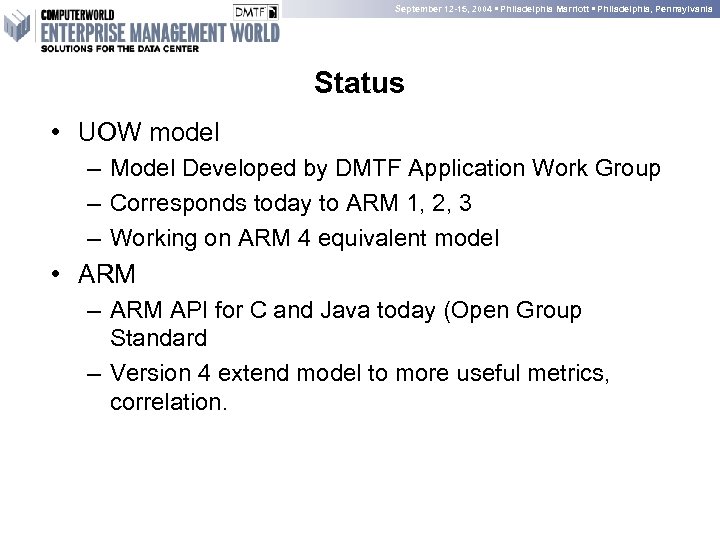 COMPUTERWORLD
ENTERPRISE MANAGEMENT WORLD
SOLUTIONS FOR THE DATA CENTER

DMTF

September 12-15, 2004 ▪ Philadelphia Marriott ▪ Philadelphia, Pennsylvania

Status

• UOW model
– Model Developed by DMTF Application Work Group
– Corresponds today to ARM 1, 2, 3
– Working on ARM 4 equivalent model
• ARM
– ARM API for C and Java today (Open Group Standard
– Version 4 extend model to more useful metrics, correlation.